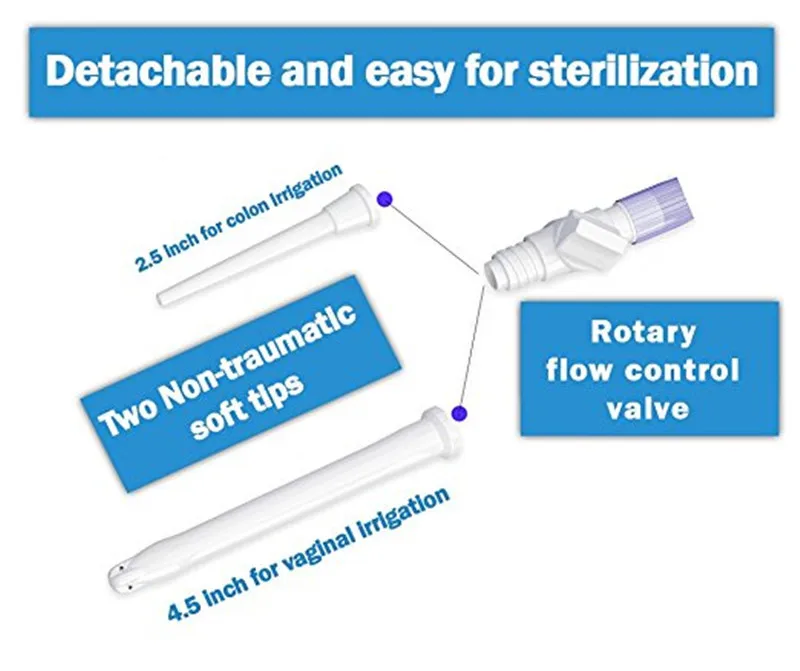 Detachable and easy for sterilization

2.5 inch for colon irrigation

Two Non-traumatic soft tips

Rotary flow control valve

4.5 inch for vaginal irrigation